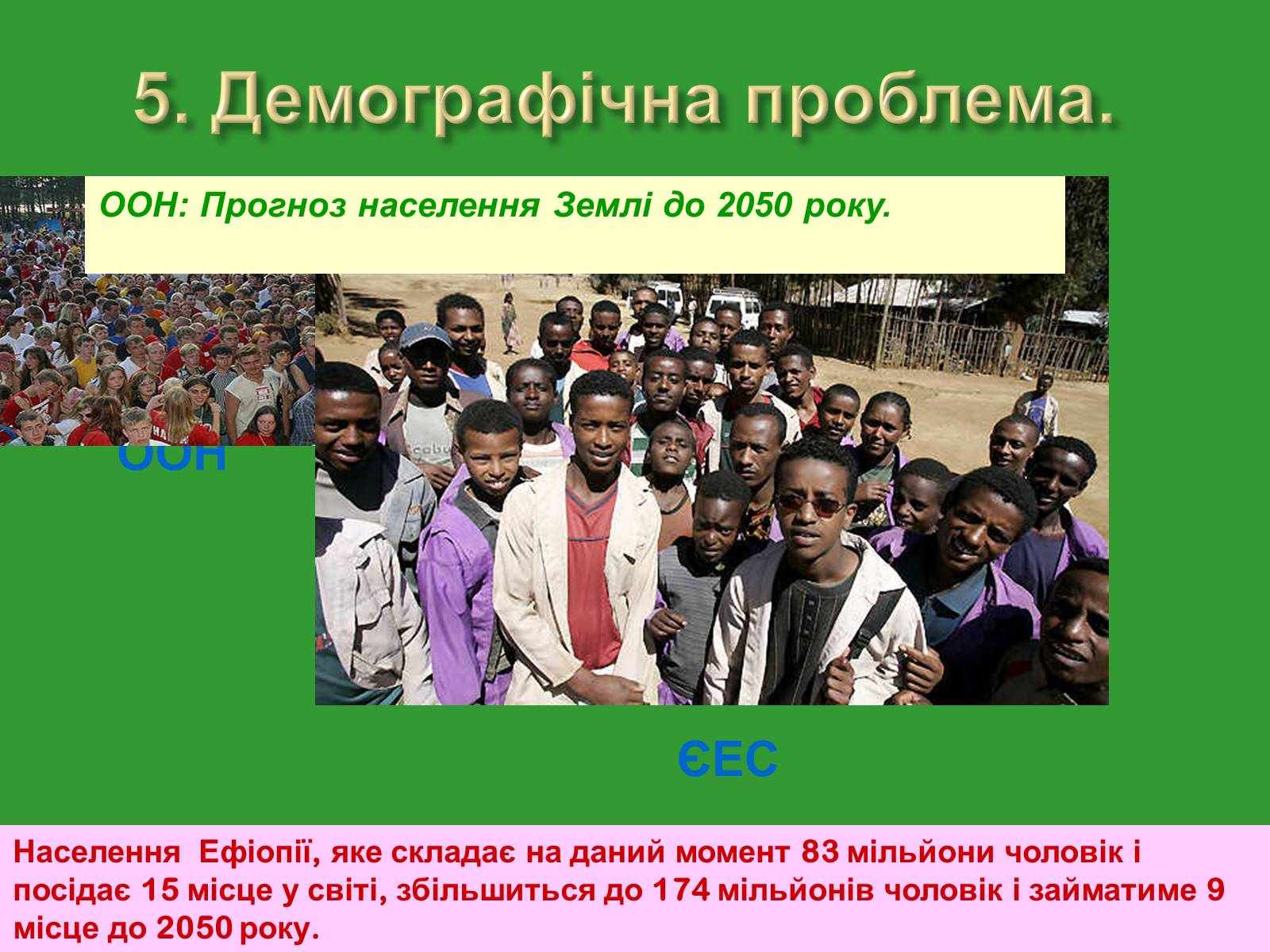 5. Демографічна проблема.

ООН: Прогноз населення Землі до 2050 року.

ООН

ЄЕС

Населення Ефіопії, яке складає на даний момент 83 мільйони чоловік і посідає 15 місце у світі, збільшиться до 174 мільйонів чоловік і займатиме 9 місце до 2050 року.